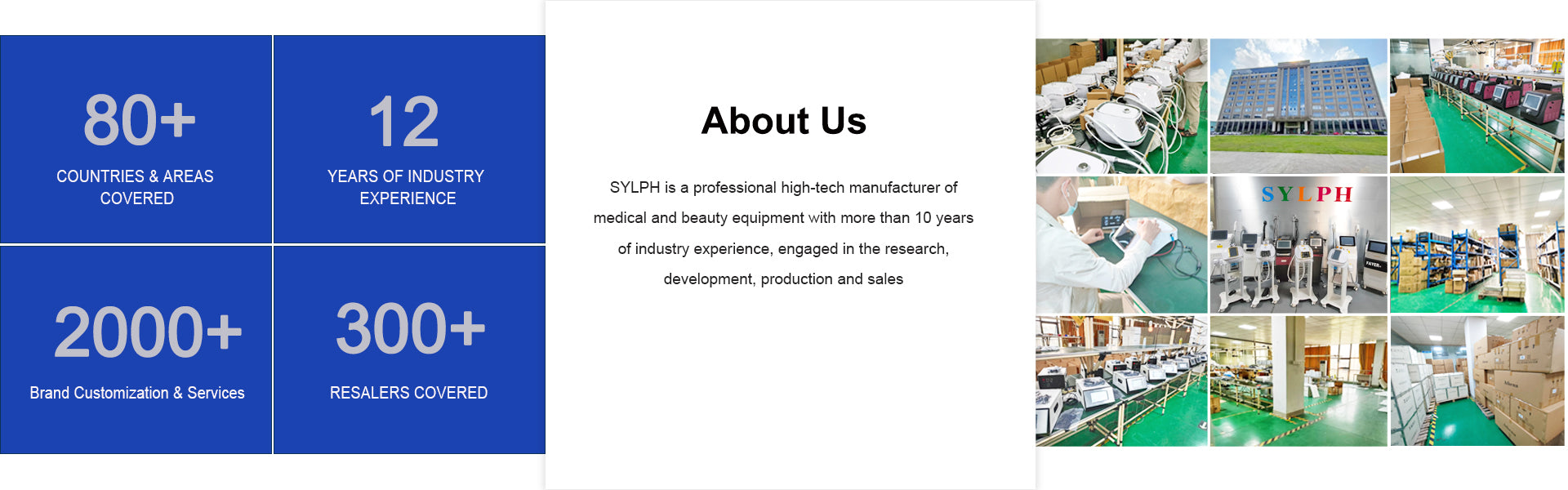 80+

COUNTRIES & AREAS COVERED

12

YEARS OF INDUSTRY EXPERIENCE

2000+

Brand Customization & Services

300+

RESALERS COVERED

About Us

SYLPH is a professional high-tech manufacturer of medical and beauty equipment with more than 10 years of industry experience, engaged in the research, development, production and sales

SYLPH